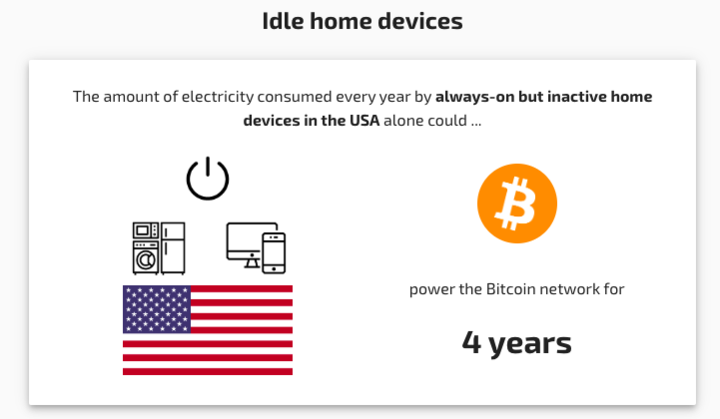 Idle home devices

The amount of electricity consumed every year by always-on but inactive home devices in the USA alone could ...

power the Bitcoin network for

4 years